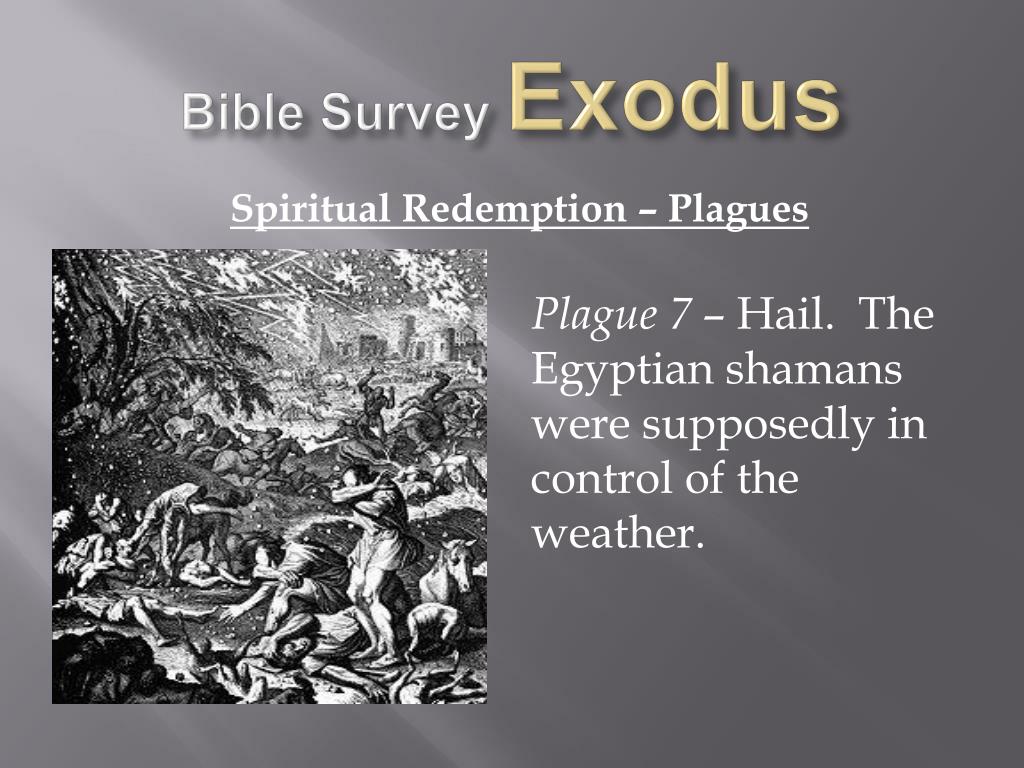 Bible Survey Exodus

Spiritual Redemption – Plagues

Plague 7 – Hail. The Egyptian shamans were supposedly in control of the weather.